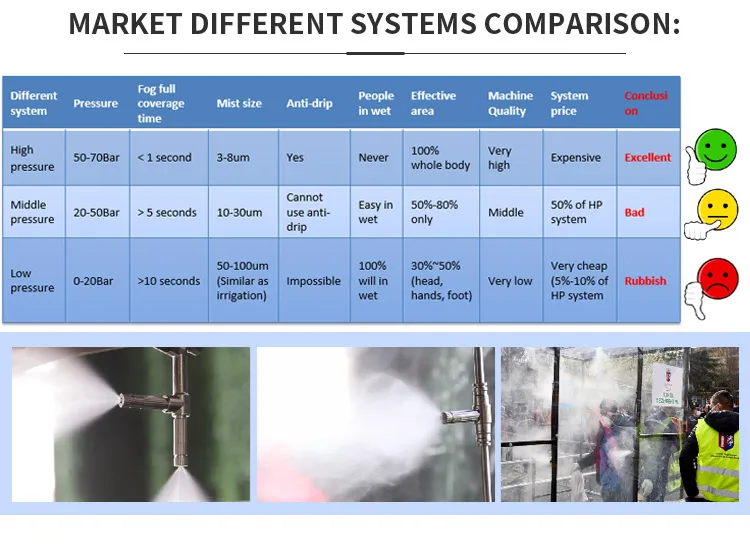 MARKET DIFFERENT SYSTEMS COMPARISON:

| Different system | Pressure | Fog full coverage time | Mist size | Anti-drip | People in wet | Effective area | Machine Quality | System price | Conclusi on |
|---|---|---|---|---|---|---|---|---|---|
| High pressure | 50-70Bar | < 1 second | 3-8um | Yes | Never | 100% whole body | Very high | Expensive | Excellent |
| Middle pressure | 20-50Bar | > 5 seconds | 10-30um | Cannot use anti-drip | Easy in wet | 50%-80% only | Middle | 50% of HP system | Bad |
| Low pressure | 0-20Bar | >10 seconds | 50-100um (Similar as irrigation) | Impossible | 100% will in wet | 30%~50% (head, hands, foot) | Very low | Very cheap (5%-10% of HP system | Rubbish |